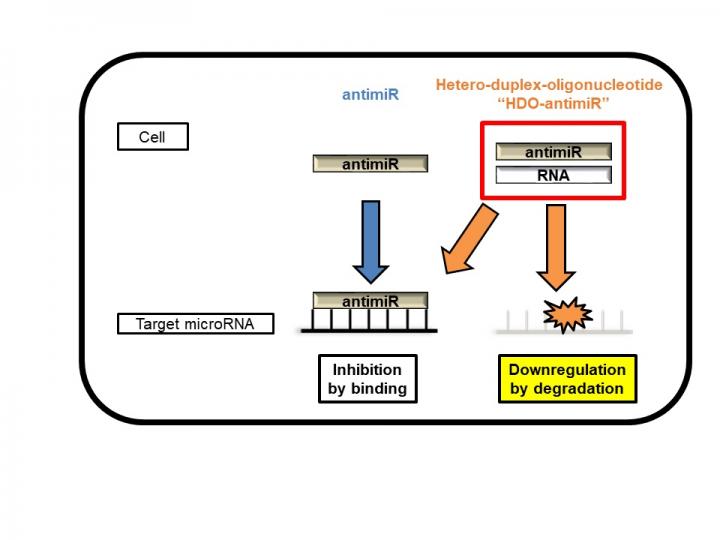 antimiR

Hetero-duplex-oligonucleotide "HDO-antimiR"

Cell

antimiR

antimiR

RNA

antimiR

Target microRNA

Inhibition by binding

Downregulation by degradation